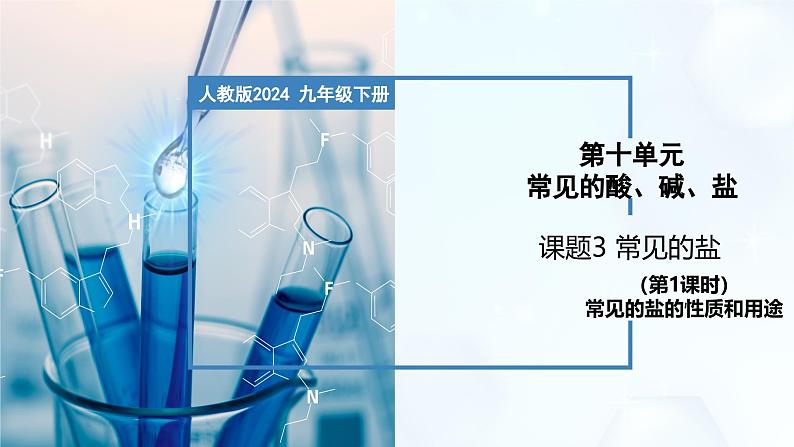 人教版2024 九年级下册

第十单元
常见的酸、碱、盐

课题3 常见的盐

(第1课时)
常见的盐的性质和用途